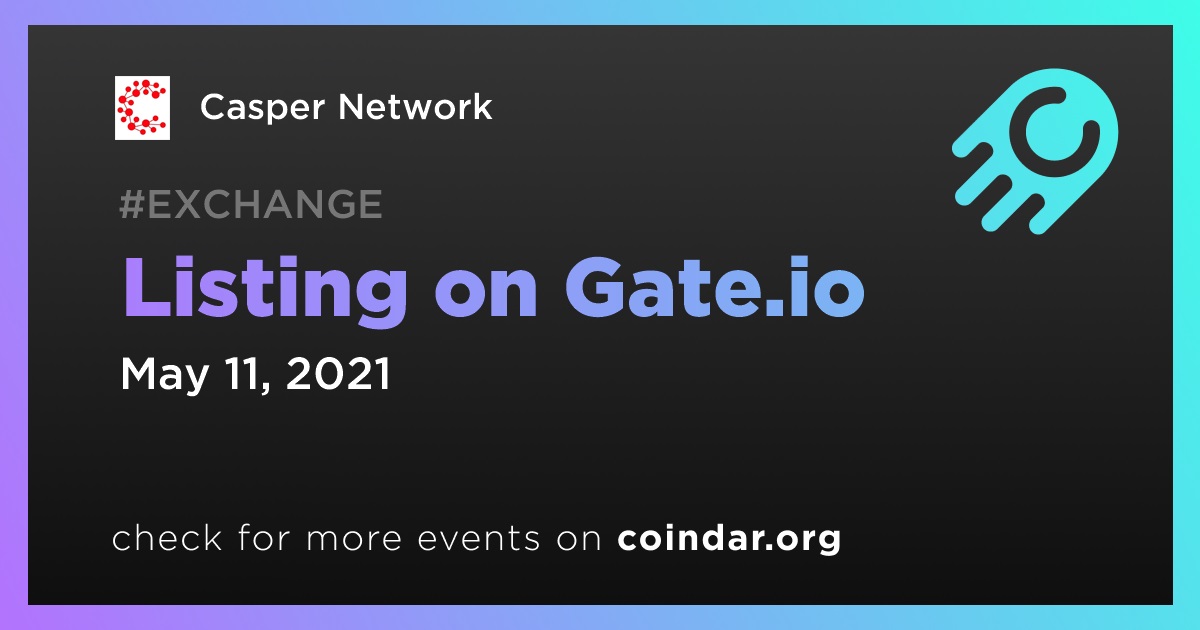 Casper Network

#EXCHANGE

Listing on Gate.io

May 11, 2021

check for more events on coindar.org